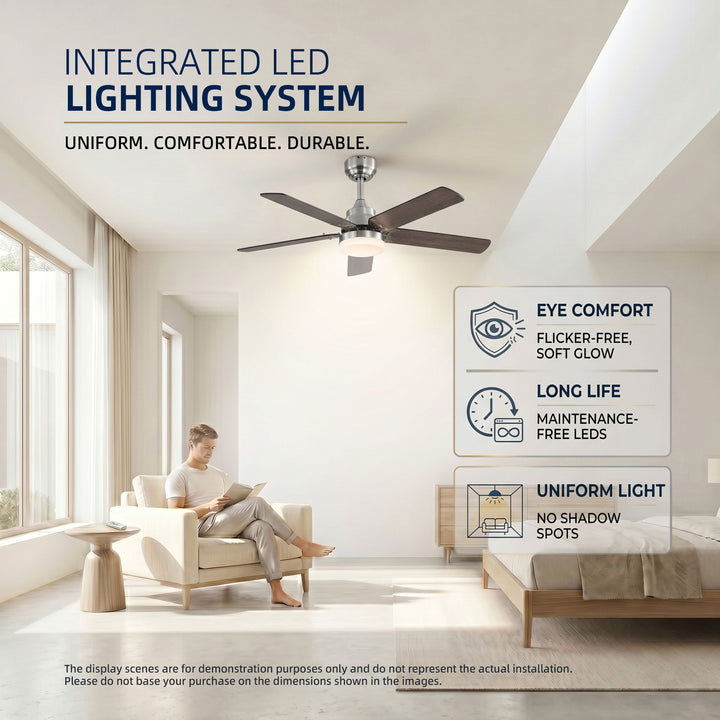 INTEGRATED LED
LIGHTING SYSTEM

UNIFORM. COMFORTABLE. DURABLE.

EYE COMFORT
FLICKER-FREE, SOFT GLOW

LONG LIFE
MAINTENANCE-FREE LEDS

UNIFORM LIGHT
NO SHADOW SPOTS

The display scenes are for demonstration purposes only and do not represent the actual installation.
Please do not base your purchase on the dimensions shown in the images.